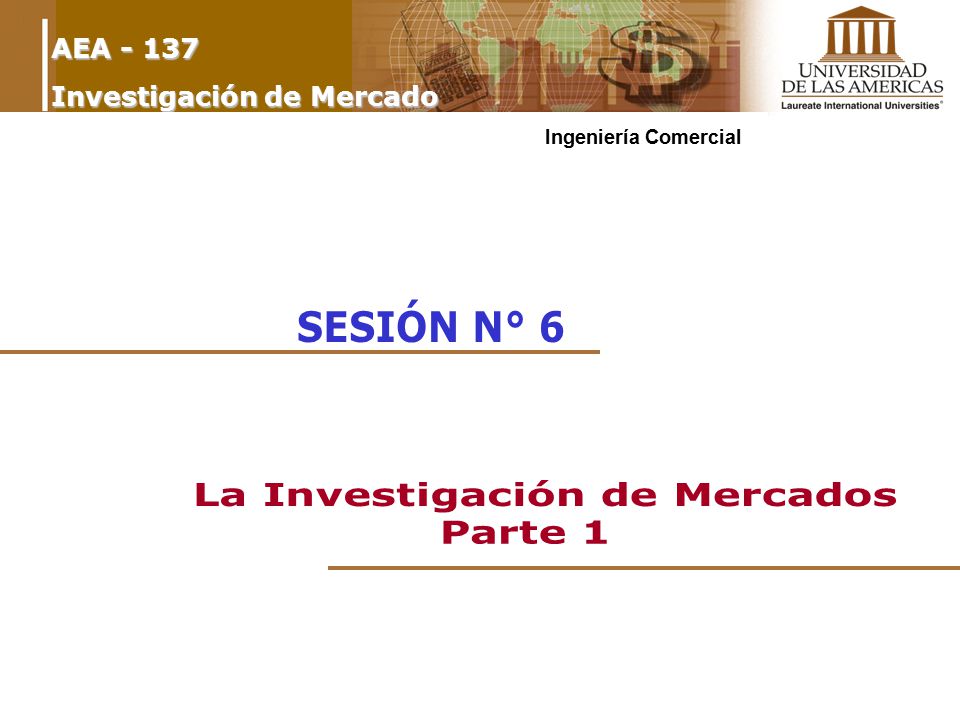 AEA - 137
Investigación de Mercado

UNIVERSIDAD DE LAS AMERICAS
Laureate International Universities®

Ingeniería Comercial

SESIÓN N° 6

La Investigación de Mercados
Parte 1